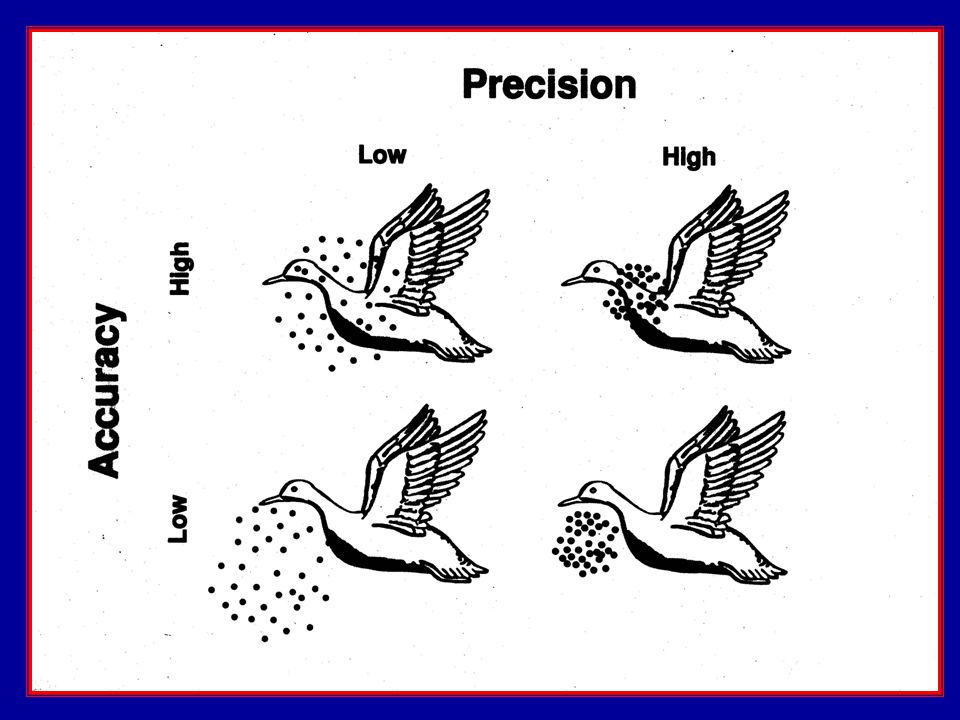 Precision

Low

High

Accuracy

High

Low